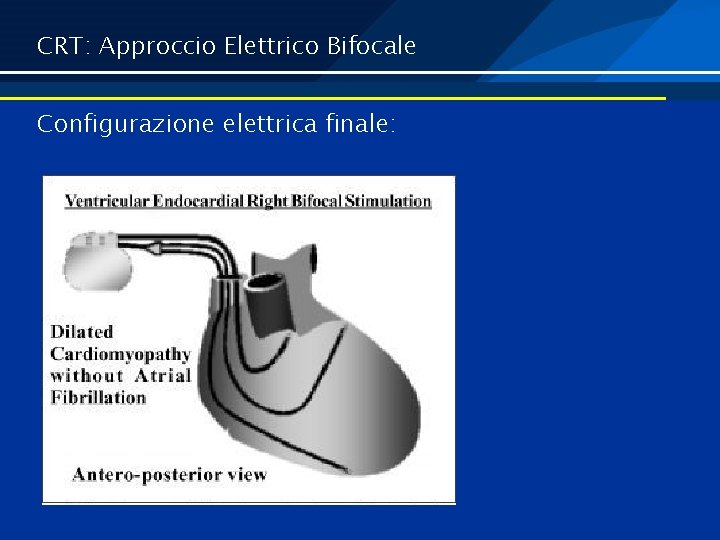 CRT: Approccio Elettrico Bifocale

Configurazione elettrica finale:

Ventricular Endocardial Right Bifocal Stimulation

Dilated Cardiomyopathy without Atrial Fibrillation

Antero-posterior view